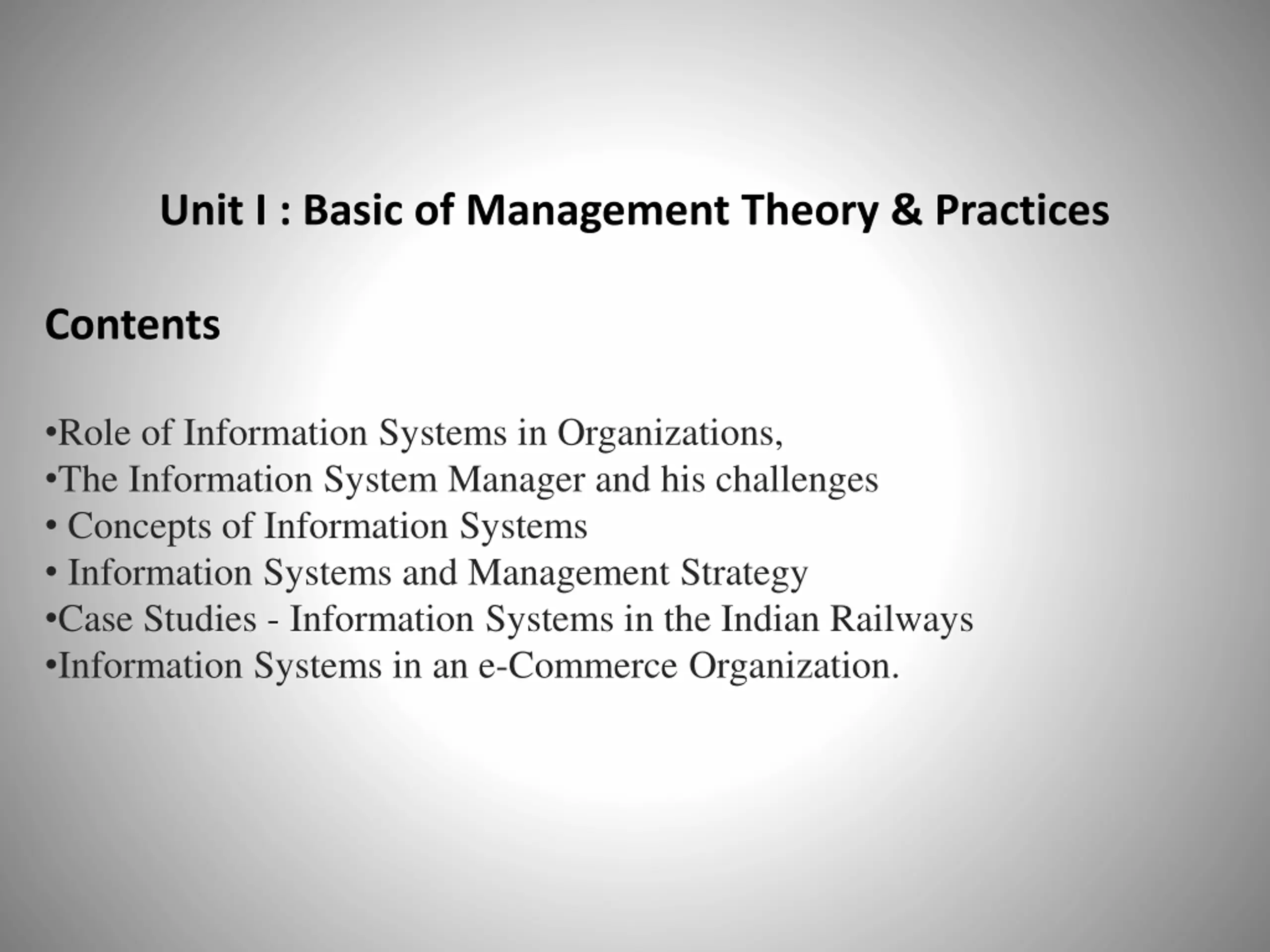 Unit I : Basic of Management Theory & Practices

Contents

•Role of Information Systems in Organizations,
•The Information System Manager and his challenges
• Concepts of Information Systems
• Information Systems and Management Strategy
•Case Studies - Information Systems in the Indian Railways
•Information Systems in an e-Commerce Organization.